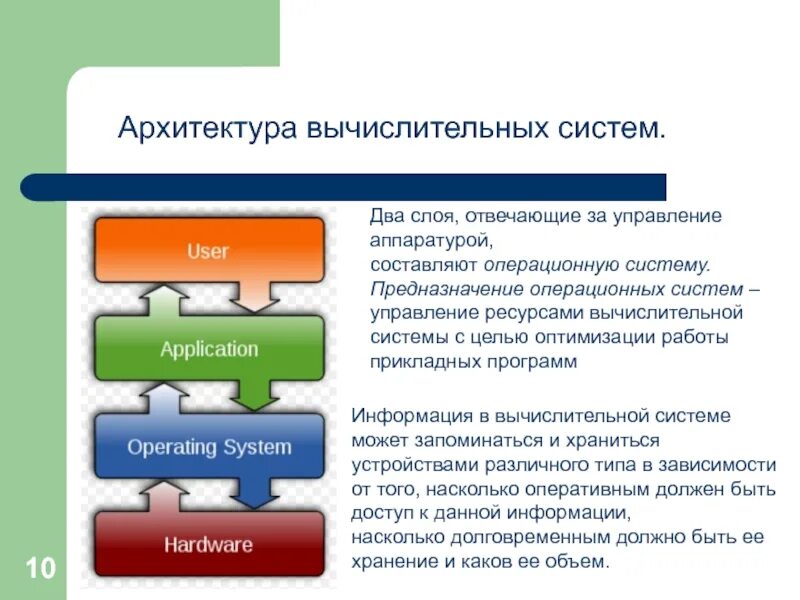 Архитектура вычислительных систем.

User

Application

Operating System

Hardware

Два слоя, отвечающие за управление аппаратурой,
составляют операционную систему.
Предназначение операционных систем – управление ресурсами вычислительной системы с целью оптимизации работы прикладных программ

Информация в вычислительной системе может запоминаться и храниться устройствами различного типа в зависимости от того, насколько оперативным должен быть доступ к данной информации,
насколько долговременным должно быть ее хранение и каков ее объем.

10